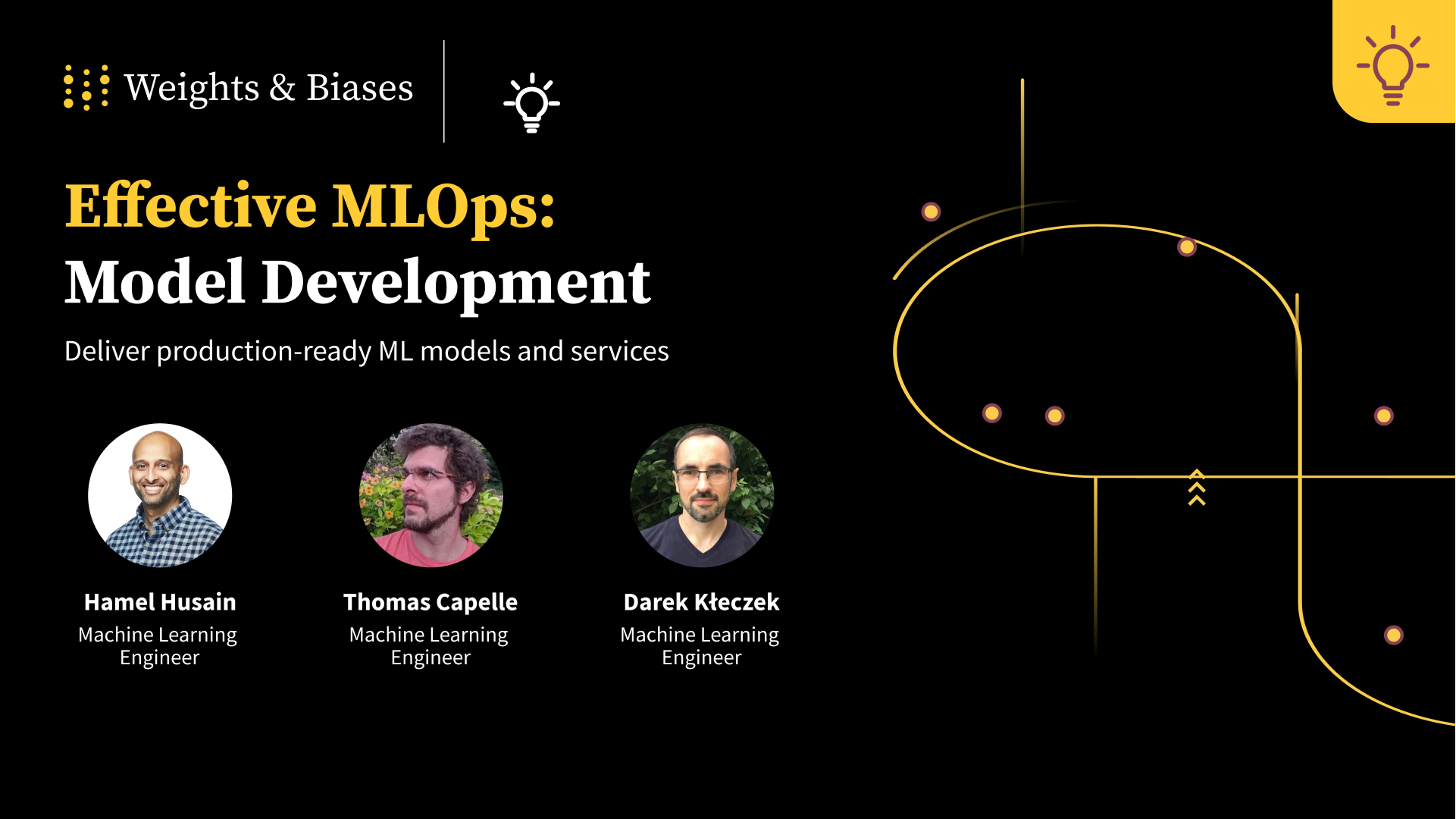 Weights & Biases

Effective MLOps:
Model Development

Deliver production-ready ML models and services

Hamel Husain
Machine Learning Engineer

Thomas Capelle
Machine Learning Engineer

Darek Kłeczek
Machine Learning Engineer